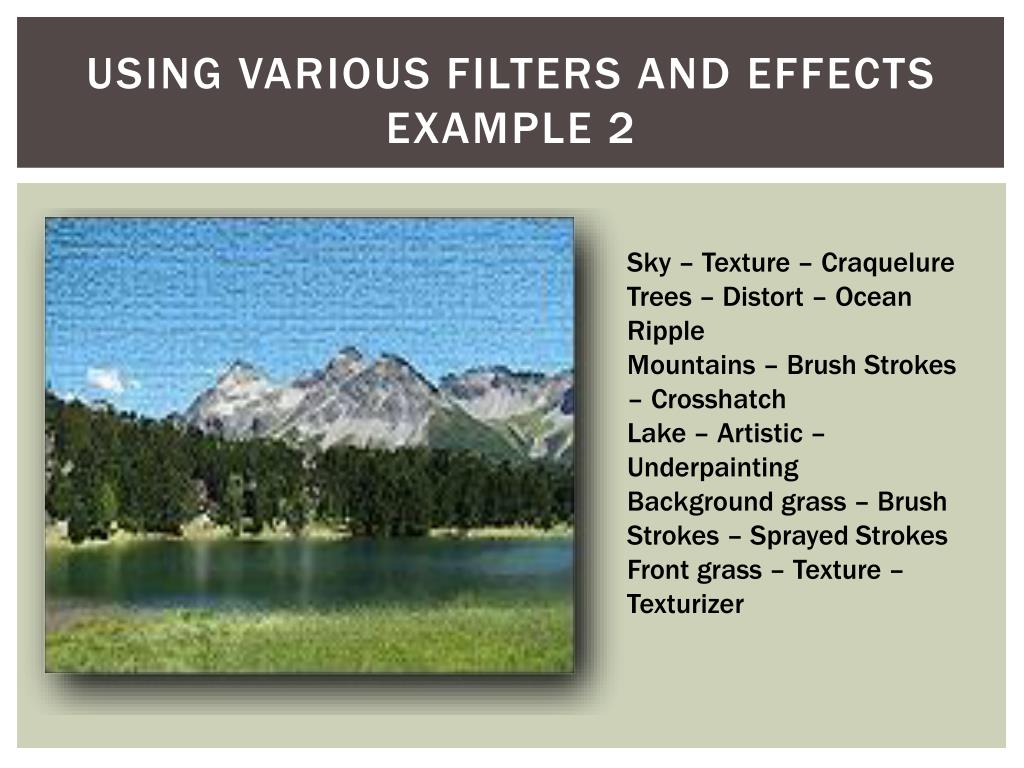 USING VARIOUS FILTERS AND EFFECTS EXAMPLE 2

Sky – Texture – Craquelure
Trees – Distort – Ocean Ripple
Mountains – Brush Strokes – Crosshatch
Lake – Artistic – Underpainting
Background grass – Brush Strokes – Sprayed Strokes
Front grass – Texture – Texturizer